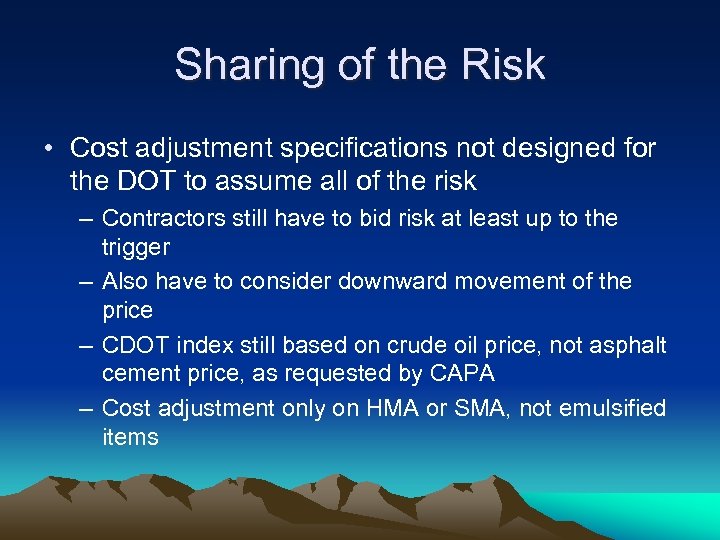 Sharing of the Risk

• Cost adjustment specifications not designed for the DOT to assume all of the risk

– Contractors still have to bid risk at least up to the trigger

– Also have to consider downward movement of the price

– CDOT index still based on crude oil price, not asphalt cement price, as requested by CAPA

– Cost adjustment only on HMA or SMA, not emulsified items